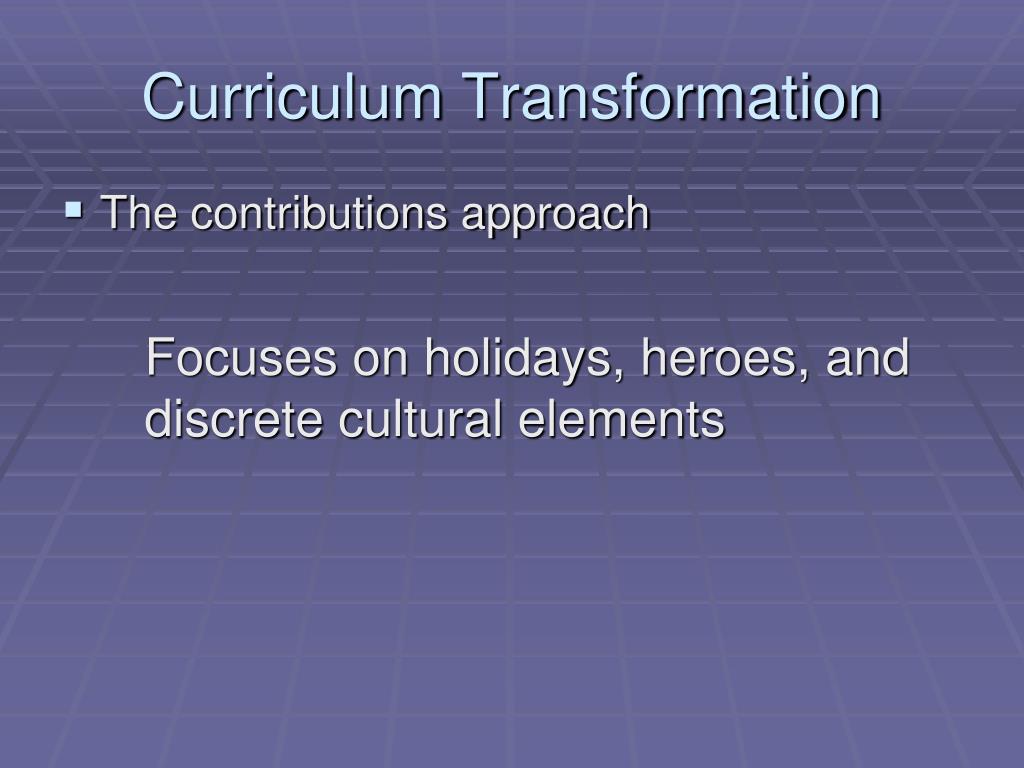 Curriculum Transformation

▪ The contributions approach

Focuses on holidays, heroes, and discrete cultural elements